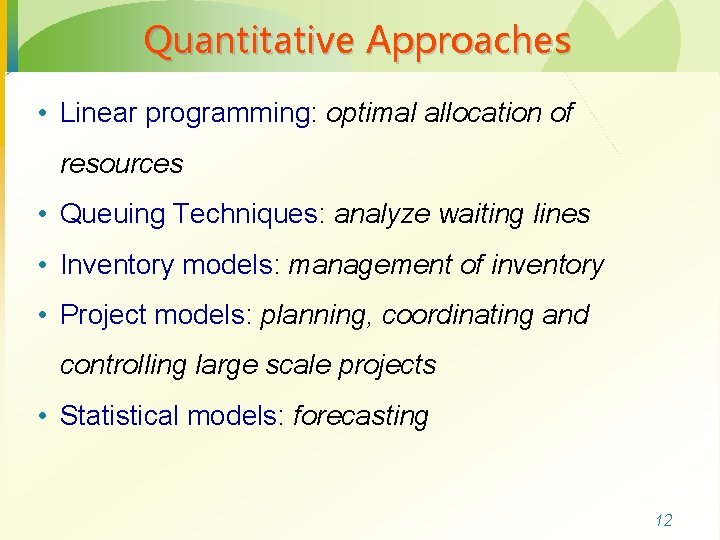 Quantitative Approaches

• Linear programming: optimal allocation of resources

• Queuing Techniques: analyze waiting lines

• Inventory models: management of inventory

• Project models: planning, coordinating and controlling large scale projects

• Statistical models: forecasting

12